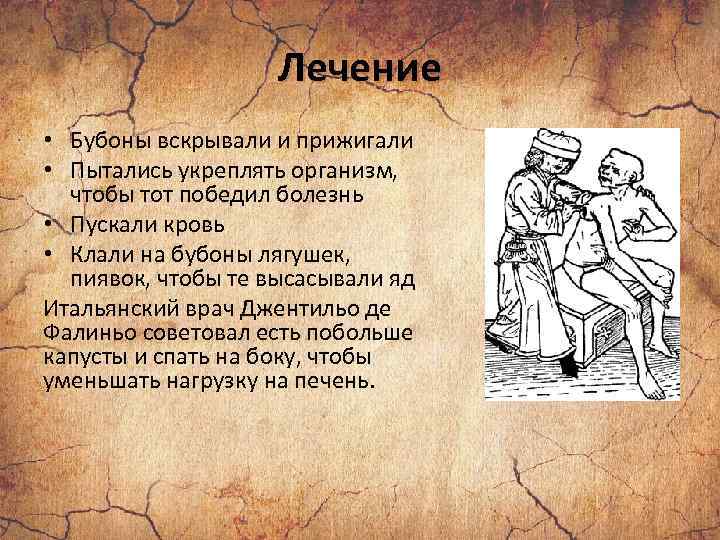 Лечение

• Бубоны вскрывали и прижигали
• Пытались укреплять организм, чтобы тот победил болезнь
• Пускали кровь
• Клали на бубоны лягушек, пиявок, чтобы те высасывали яд

Итальянский врач Джентильо де Фалиньо советовал есть побольше капусты и спать на боку, чтобы уменьшать нагрузку на печень.